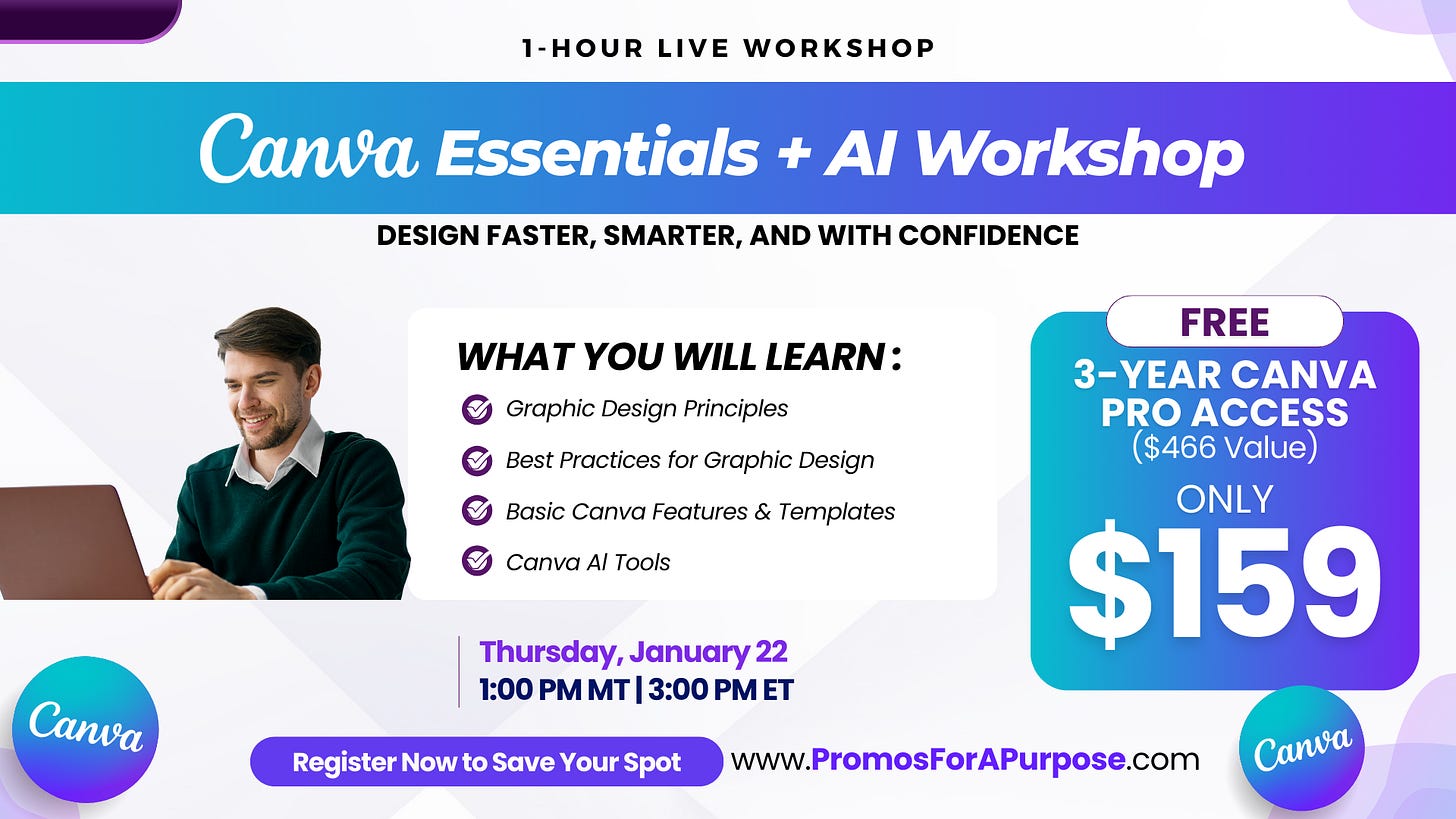 1-HOUR LIVE WORKSHOP

Canva Essentials + AI Workshop

DESIGN FASTER, SMARTER, AND WITH CONFIDENCE

WHAT YOU WILL LEARN :

Graphic Design Principles

Best Practices for Graphic Design

Basic Canva Features & Templates

Canva AI Tools

FREE

3-YEAR CANVA PRO ACCESS ($466 Value)

ONLY

$159

Thursday, January 22

1:00 PM MT | 3:00 PM ET

Canva

Register Now to Save Your Spot

www.PromosForAPurpose.com

Canva